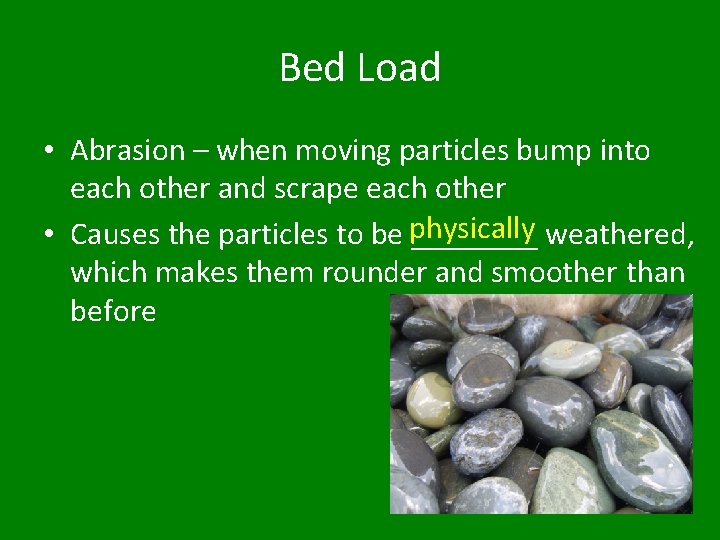 Bed Load

• Abrasion – when moving particles bump into each other and scrape each other
• Causes the particles to be physically weathered, which makes them rounder and smoother than before